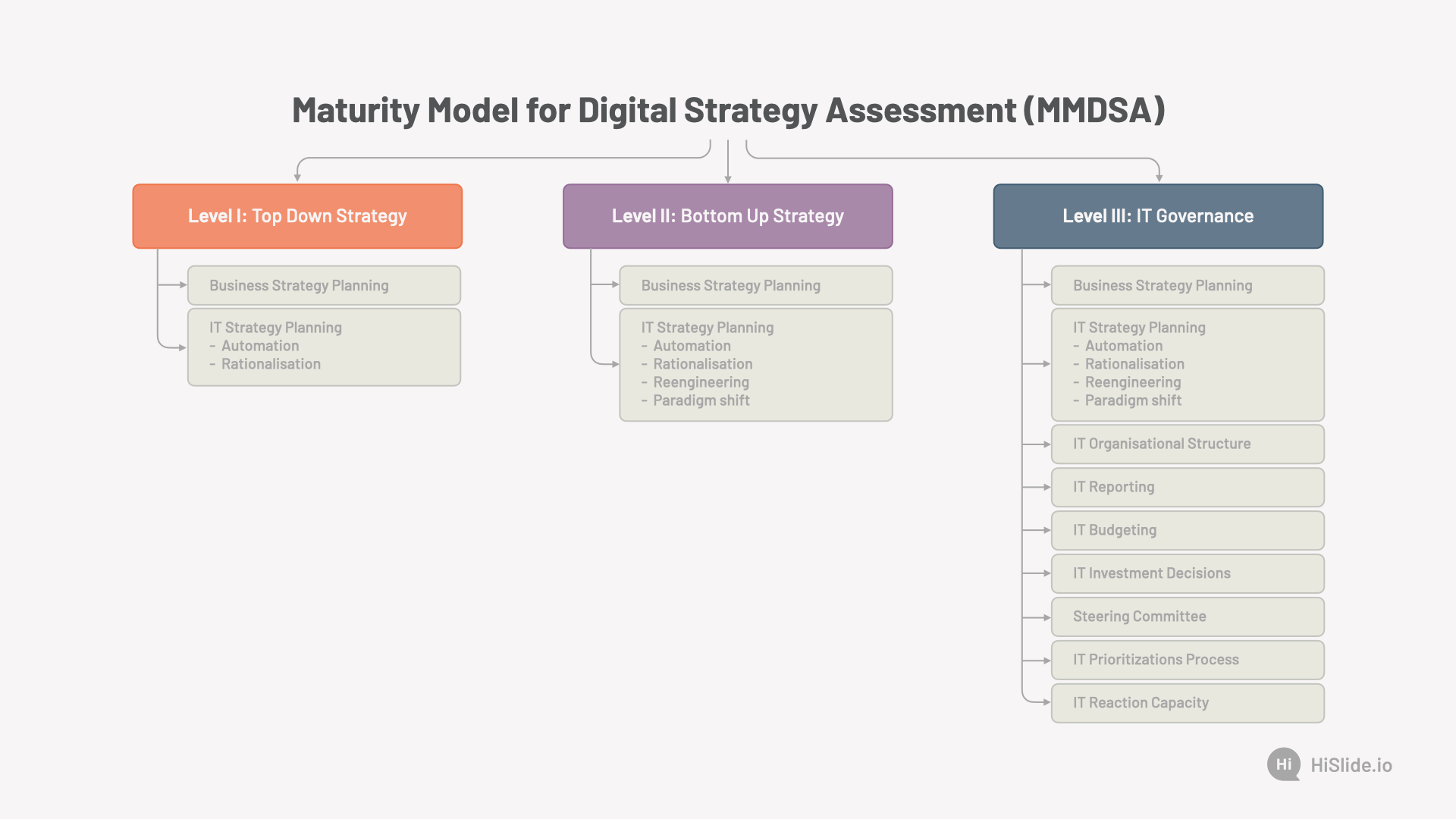 Maturity Model for Digital Strategy Assessment (MMDSA)

Level I: Top Down Strategy

Business Strategy Planning

IT Strategy Planning
- Automation
- Rationalisation

Level II: Bottom Up Strategy

Business Strategy Planning

IT Strategy Planning
- Automation
- Rationalisation
- Reengineering
- Paradigm shift

Level III: IT Governance

Business Strategy Planning

IT Strategy Planning
- Automation
- Rationalisation
- Reengineering
- Paradigm shift

IT Organisational Structure

IT Reporting

IT Budgeting

IT Investment Decisions

Steering Committee

IT Prioritizations Process

IT Reaction Capacity

Hi HiSlide.io